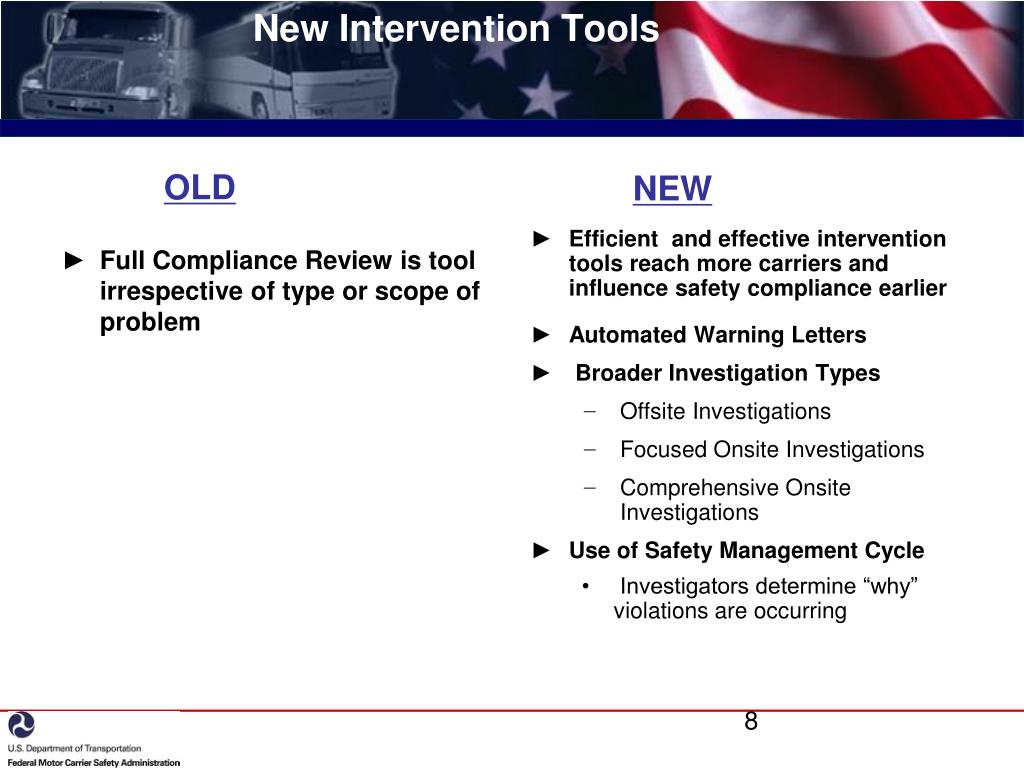 New Intervention Tools

OLD

► Full Compliance Review is tool irrespective of type or scope of problem

NEW

► Efficient and effective intervention tools reach more carriers and influence safety compliance earlier

► Automated Warning Letters

► Broader Investigation Types

– Offsite Investigations

– Focused Onsite Investigations

– Comprehensive Onsite Investigations

► Use of Safety Management Cycle

• Investigators determine “why” violations are occurring

8

U.S. Department of Transportation
Federal Motor Carrier Safety Administration